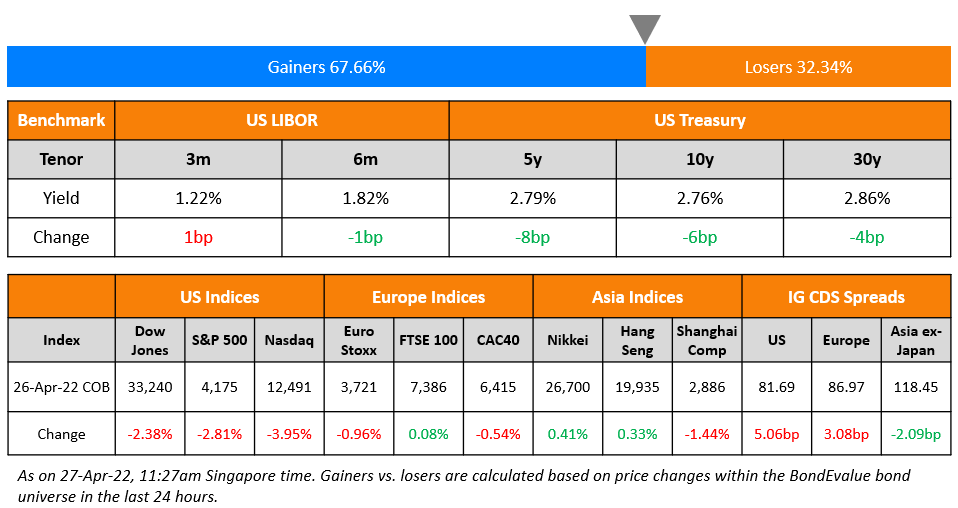 Gainers 67.66%

Losers 32.34%

| Benchmark | US LIBOR | | US Treasury | | |
|---|---|---|---|---|---|
| Tenor | 3m | 6m | 5y | 10y | 30y |
| Yield | 1.22% | 1.82% | 2.79% | 2.76% | 2.86% |
| Change | 1bp | -1bp | -8bp | -6bp | -4bp |

| | US Indices | | | Europe Indices | | | Asia Indices | | | IG CDS Spreads | | |
|---|---|---|---|---|---|---|---|---|---|---|---|---|
| Index | Dow Jones | S&P 500 | Nasdaq | Euro Stoxx | FTSE 100 | CAC40 | Nikkei | Hang Seng | Shanghai Comp | US | Europe | Asia ex-Japan |
| 26-Apr-22 COB | 33,240 | 4,175 | 12,491 | 3,721 | 7,386 | 6,415 | 26,700 | 19,935 | 2,886 | 81.69 | 86.97 | 118.45 |
| Change | -2.38% | -2.81% | -3.95% | -0.96% | 0.08% | -0.54% | 0.41% | 0.33% | -1.44% | 5.06bp | 3.08bp | -2.09bp |

As on 27-Apr-22, 11:27am Singapore time. Gainers vs. losers are calculated based on price changes within the BondEvalue bond universe in the last 24 hours.